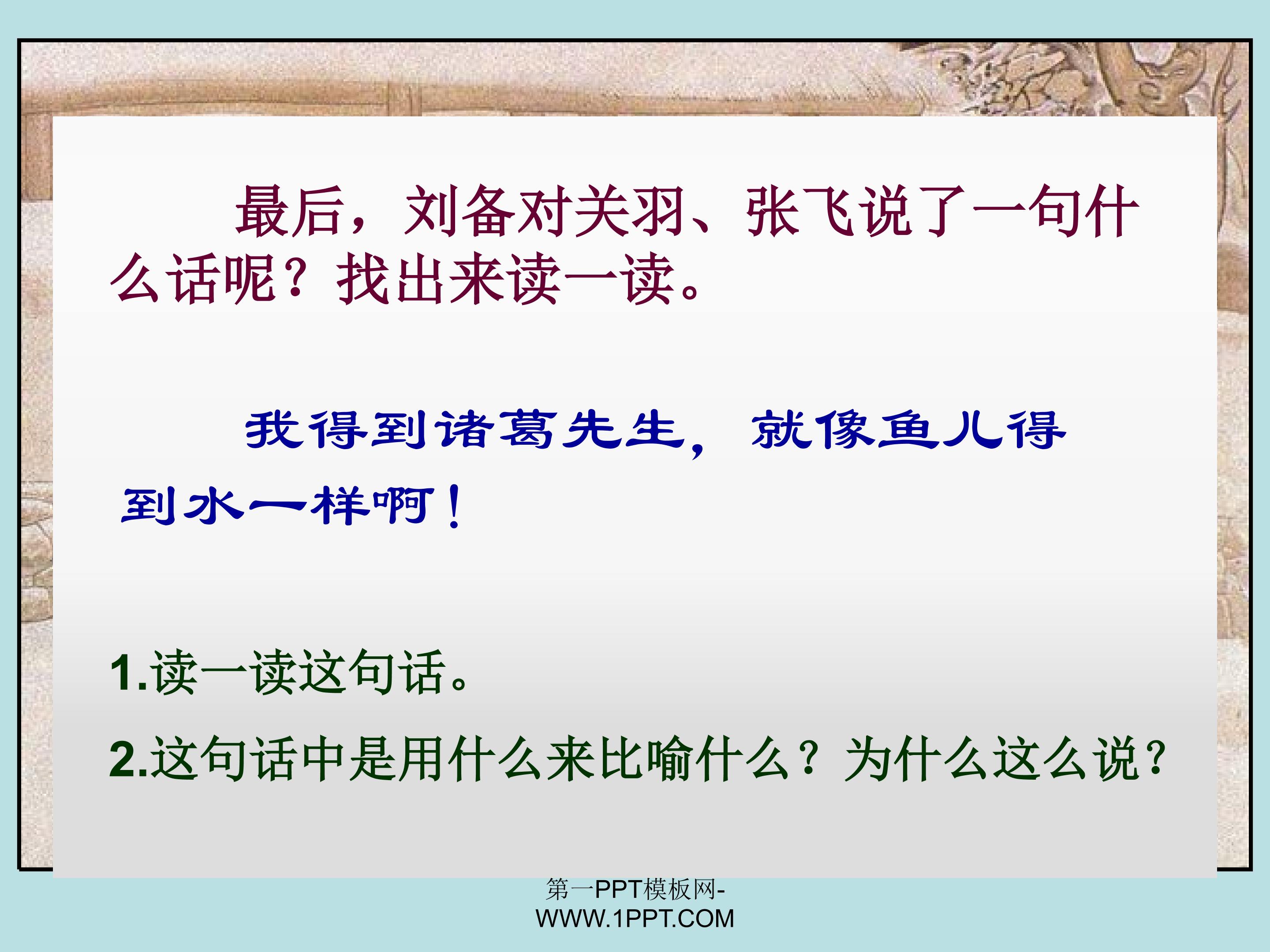 最后，刘备对关羽、张飞说了一句什么话呢？找出来读一读。

我得到诸葛先生，就像鱼儿得到水一样啊！

1.读一读这句话。

2.这句话中是用什么来比喻什么？为什么这么说？

第一PPT模板网-WWW.1PPT.COM